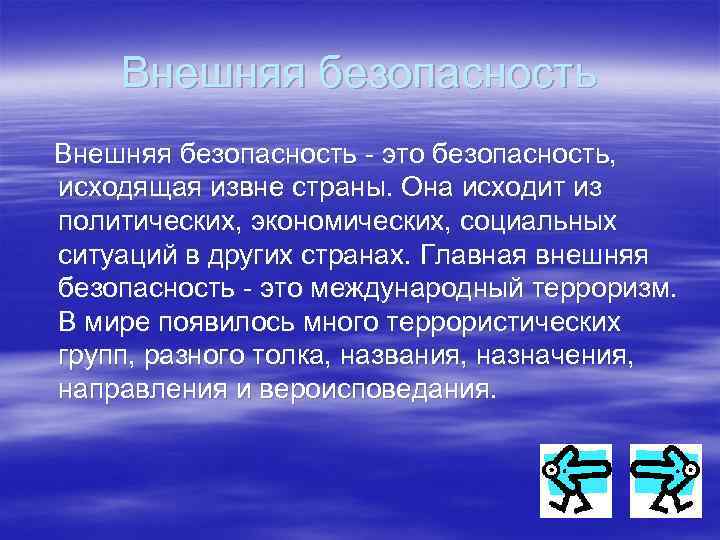 Внешняя безопасность

Внешняя безопасность - это безопасность, исходящая извне страны. Она исходит из политических, экономических, социальных ситуаций в других странах. Главная внешняя безопасность - это международный терроризм. В мире появилось много террористических групп, разного толка, названия, назначения, направления и вероисповедания.